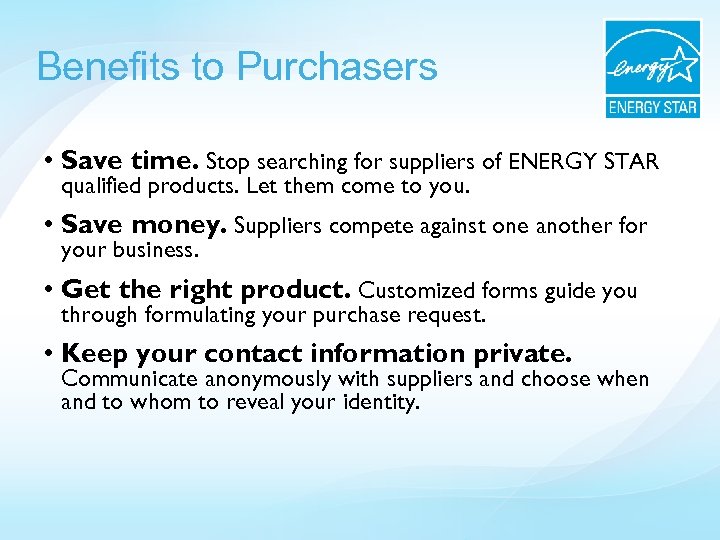 Benefits to Purchasers

energy

ENERGY STAR

• Save time. Stop searching for suppliers of ENERGY STAR qualified products. Let them come to you.

• Save money. Suppliers compete against one another for your business.

• Get the right product. Customized forms guide you through formulating your purchase request.

• Keep your contact information private. Communicate anonymously with suppliers and choose when and to whom to reveal your identity.